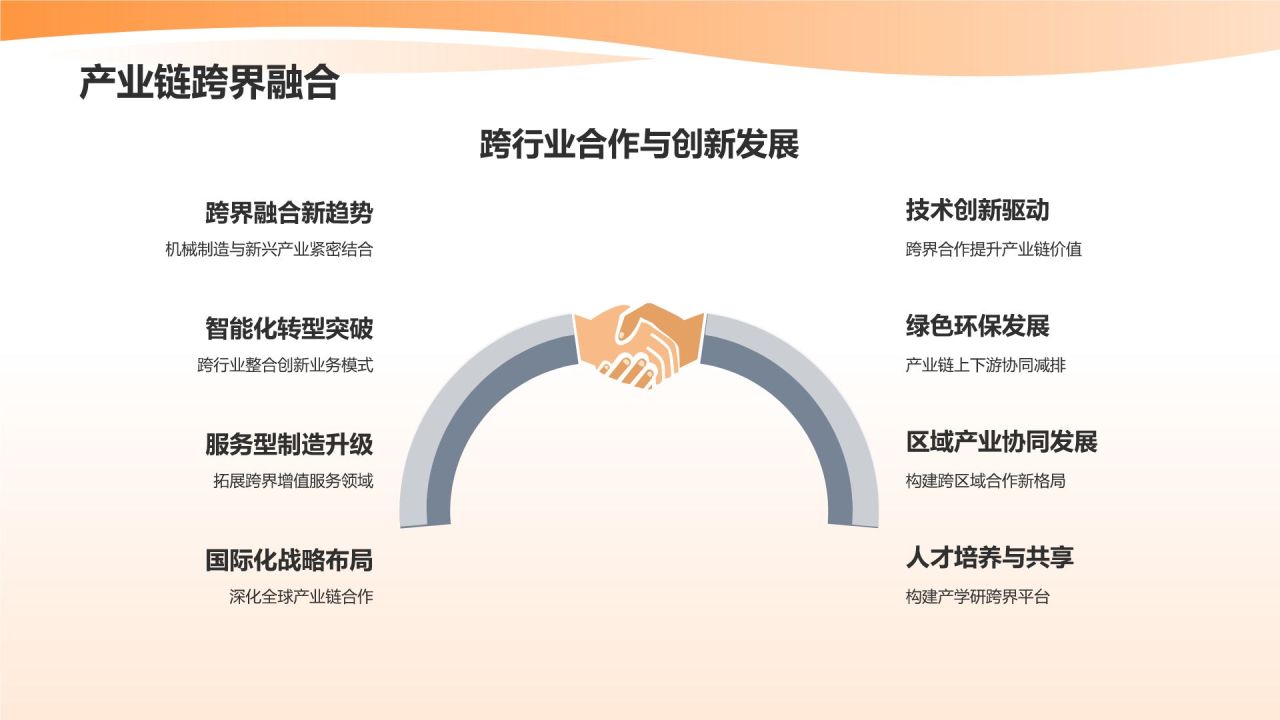 产业链跨界融合

跨行业合作与创新发展

跨界融合新趋势
机械制造与新兴产业紧密结合

智能化转型突破
跨行业整合创新业务模式

服务型制造升级
拓展跨界增值服务领域

国际化战略布局
深化全球产业链合作

技术创新驱动
跨界合作提升产业链价值

绿色环保发展
产业链上下游协同减排

区域产业协同发展
构建跨区域合作新格局

人才培养与共享
构建产学研跨界平台